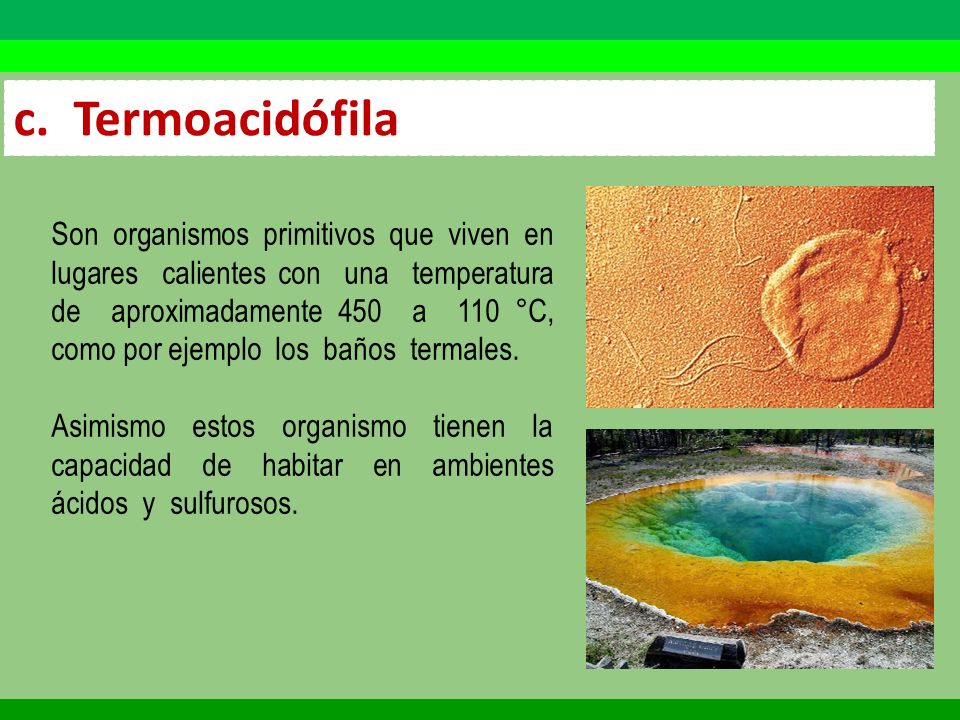 c. Termoacidófila

Son organismos primitivos que viven en lugares calientes con una temperatura de aproximadamente 450 a 110 °C, como por ejemplo los baños termales.

Asimismo estos organismo tienen la capacidad de habitar en ambientes ácidos y sulfurosos.